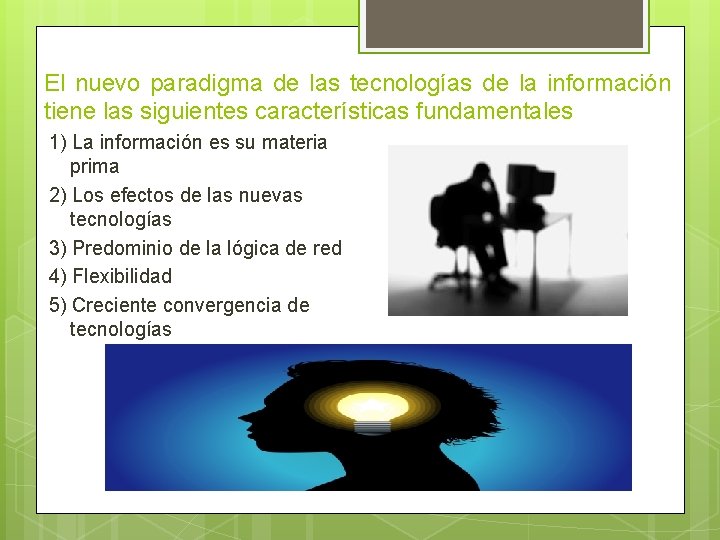 El nuevo paradigma de las tecnologías de la información tiene las siguientes características fundamentales

1) La información es su materia prima
2) Los efectos de las nuevas tecnologías
3) Predominio de la lógica de red
4) Flexibilidad
5) Creciente convergencia de tecnologías